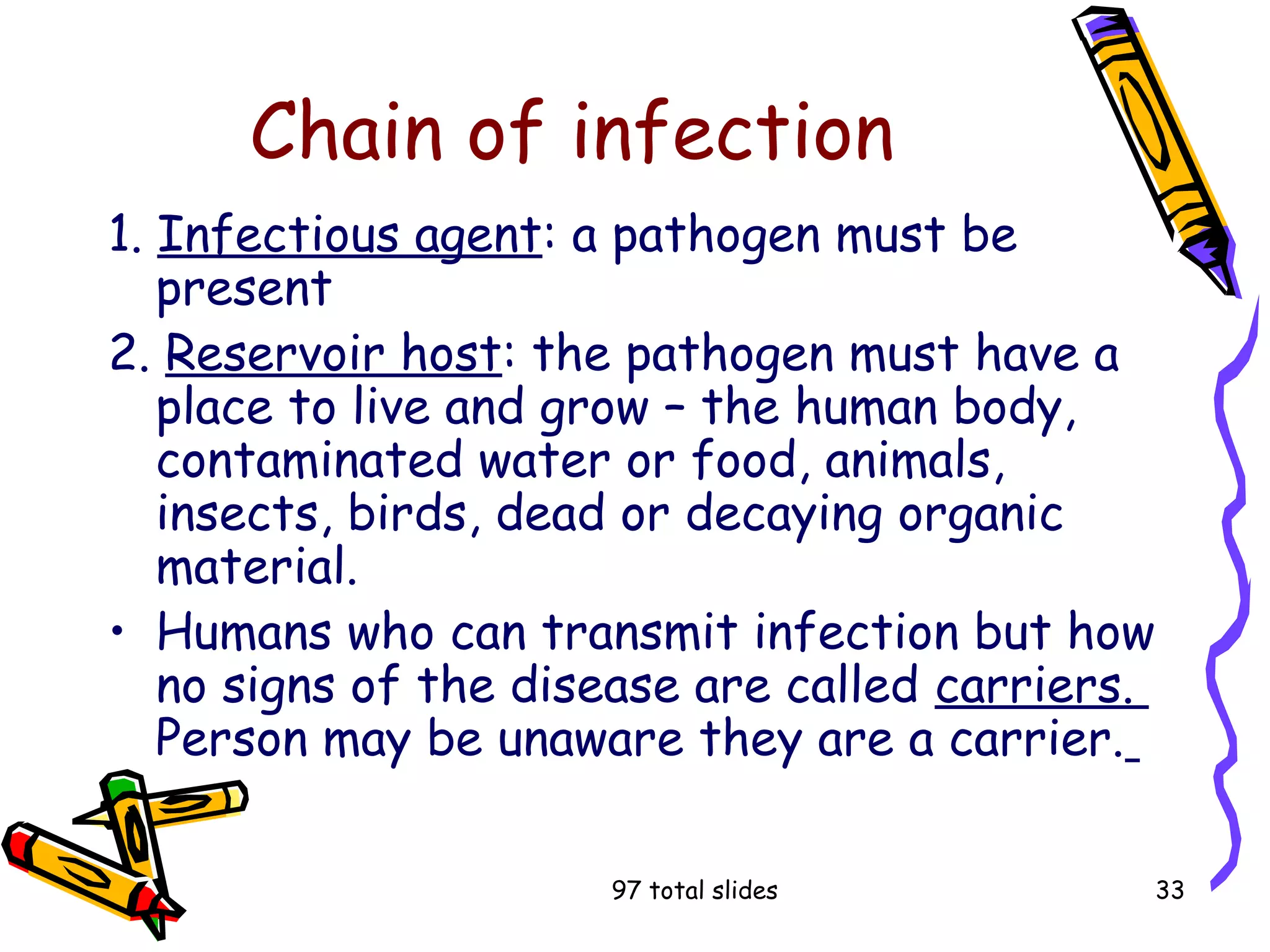 Chain of infection

1. Infectious agent: a pathogen must be present

2. Reservoir host: the pathogen must have a place to live and grow – the human body, contaminated water or food, animals, insects, birds, dead or decaying organic material.

• Humans who can transmit infection but how no signs of the disease are called carriers. Person may be unaware they are a carrier.

97 total slides

33